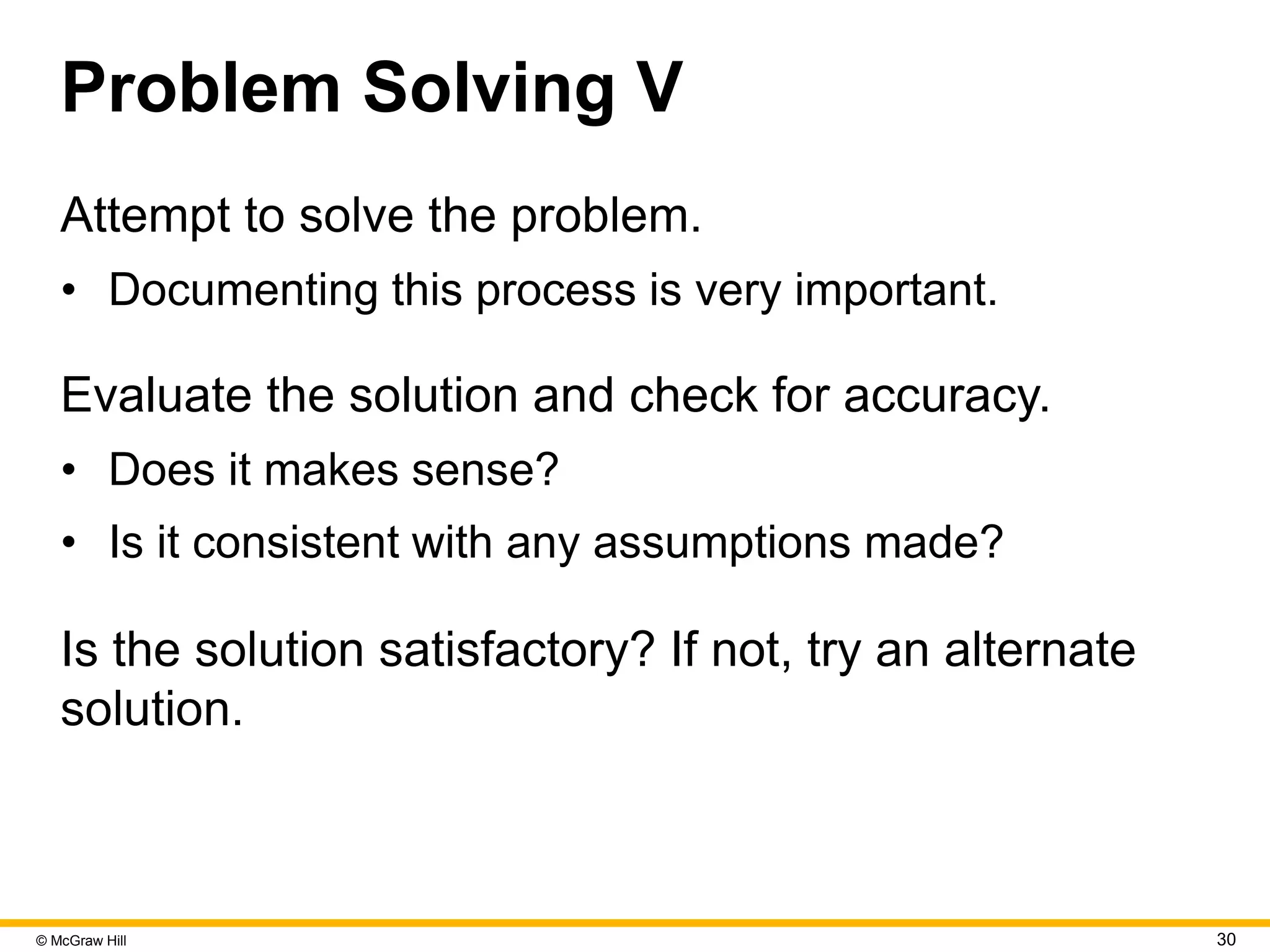 Problem Solving V

Attempt to solve the problem.

• Documenting this process is very important.

Evaluate the solution and check for accuracy.

• Does it makes sense?

• Is it consistent with any assumptions made?

Is the solution satisfactory? If not, try an alternate solution.

© McGraw Hill

30